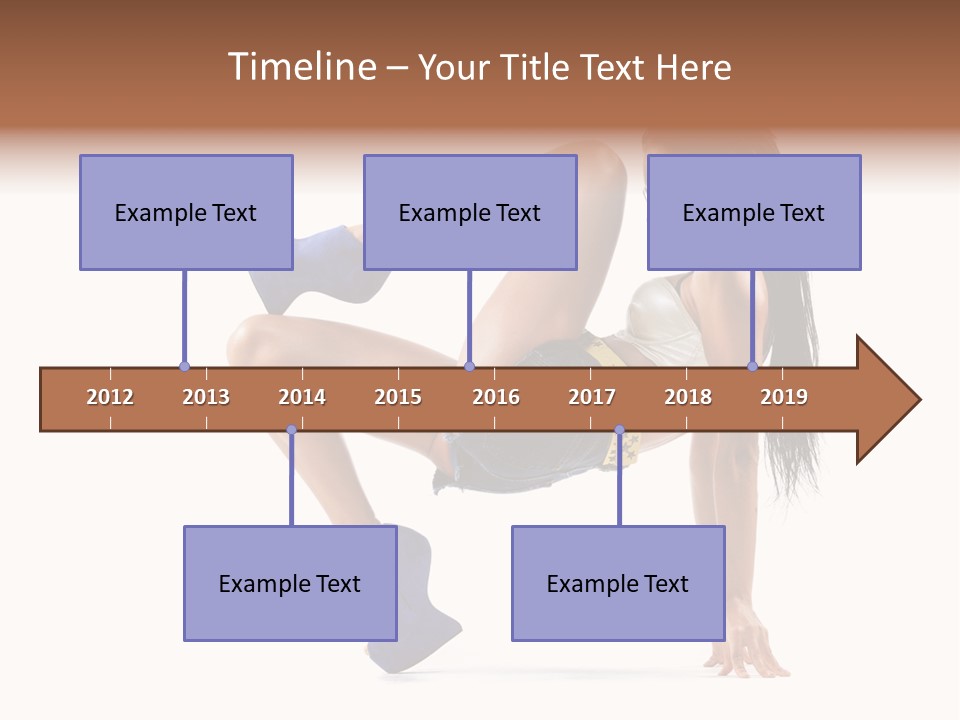 Timeline – Your Title Text Here

Example Text

Example Text

Example Text

2012 2013 2014 2015 2016 2017 2018 2019

Example Text

Example Text